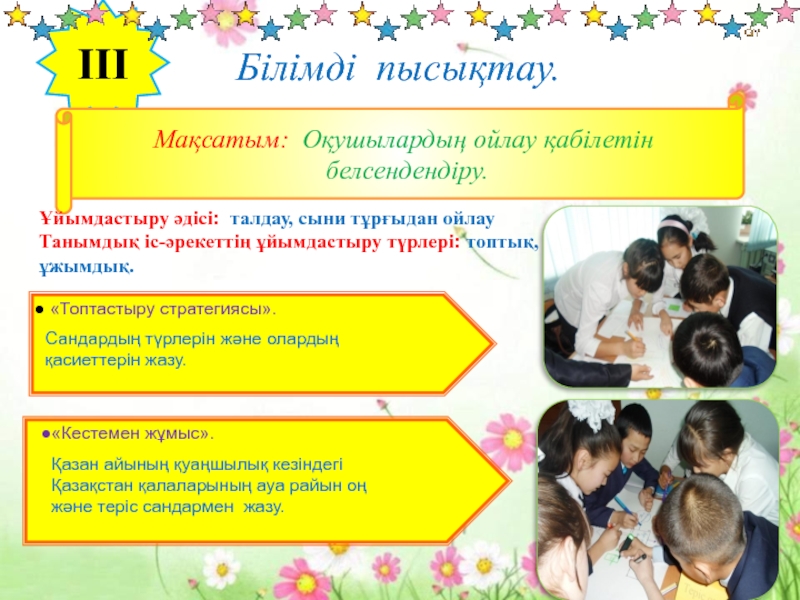 III

Білімді пысықтау.

Мақсатым: Оқушылардың ойлау қабілетін белсендендіру.

Ұйымдастыру әдісі: талдау, сыни тұрғыдан ойлау
Танымдық іс-әрекеттің ұйымдастыру түрлері: топтық, ұжымдық.

● «Топтастыру стратегиясы».
Сандардың түрлерін және олардың қасиеттерін жазу.

●«Кестемен жұмыс».
Қазан айының қуаңшылық кезіндегі Қазақстан қалаларының ауа райын оң және теріс сандармен жазу.